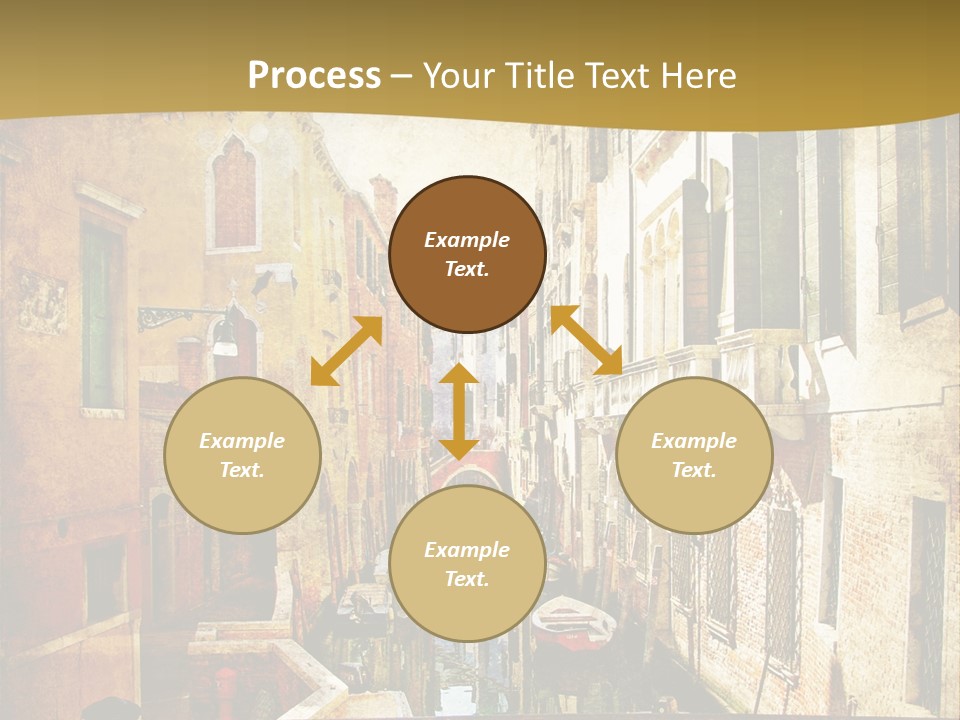 Process – Your Title Text Here

Example Text.

Example Text.

Example Text.

Example Text.